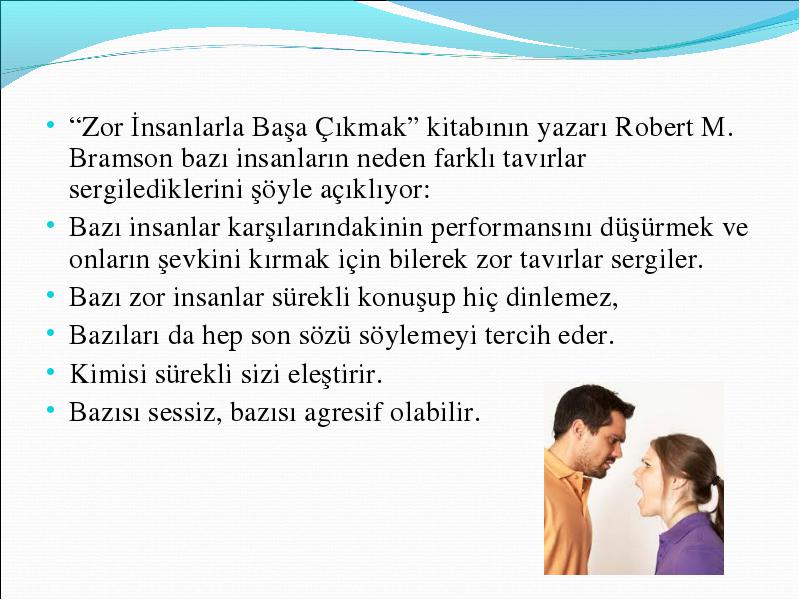 • “Zor İnsanlarla Başa Çıkmak” kitabının yazarı Robert M. Bramson bazı insanların neden farklı tavırlar sergilediklerini şöyle açıklıyor:
• Bazı insanlar karşılarındakinin performansını düşürmek ve onların şevkini kırmak için bilerek zor tavırlar sergiler.
• Bazı zor insanlar sürekli konuşup hiç dinlemez,
• Bazıları da hep son sözü söylemeyi tercih eder.
• Kimisi sürekli sizi eleştirir.
• Bazısı sessiz, bazısı agresif olabilir.